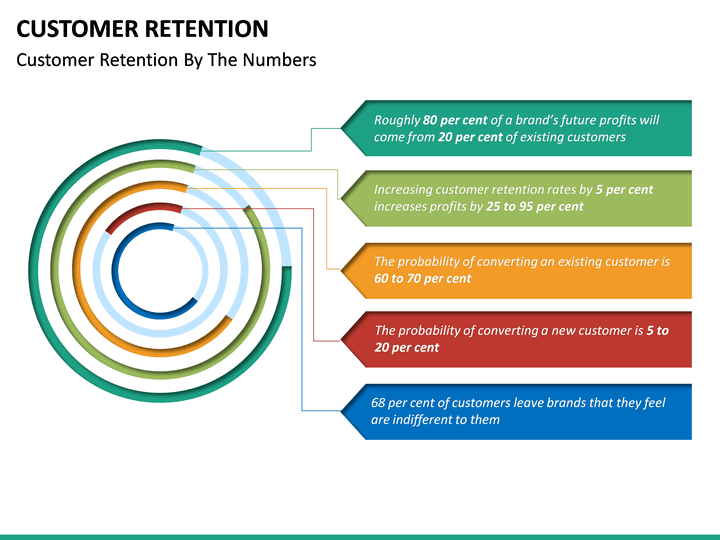 CUSTOMER RETENTION

Customer Retention By The Numbers

Roughly 80 per cent of a brand's future profits will come from 20 per cent of existing customers

Increasing customer retention rates by 5 per cent increases profits by 25 to 95 per cent

The probability of converting an existing customer is 60 to 70 per cent

The probability of converting a new customer is 5 to 20 per cent

68 per cent of customers leave brands that they feel are indifferent to them